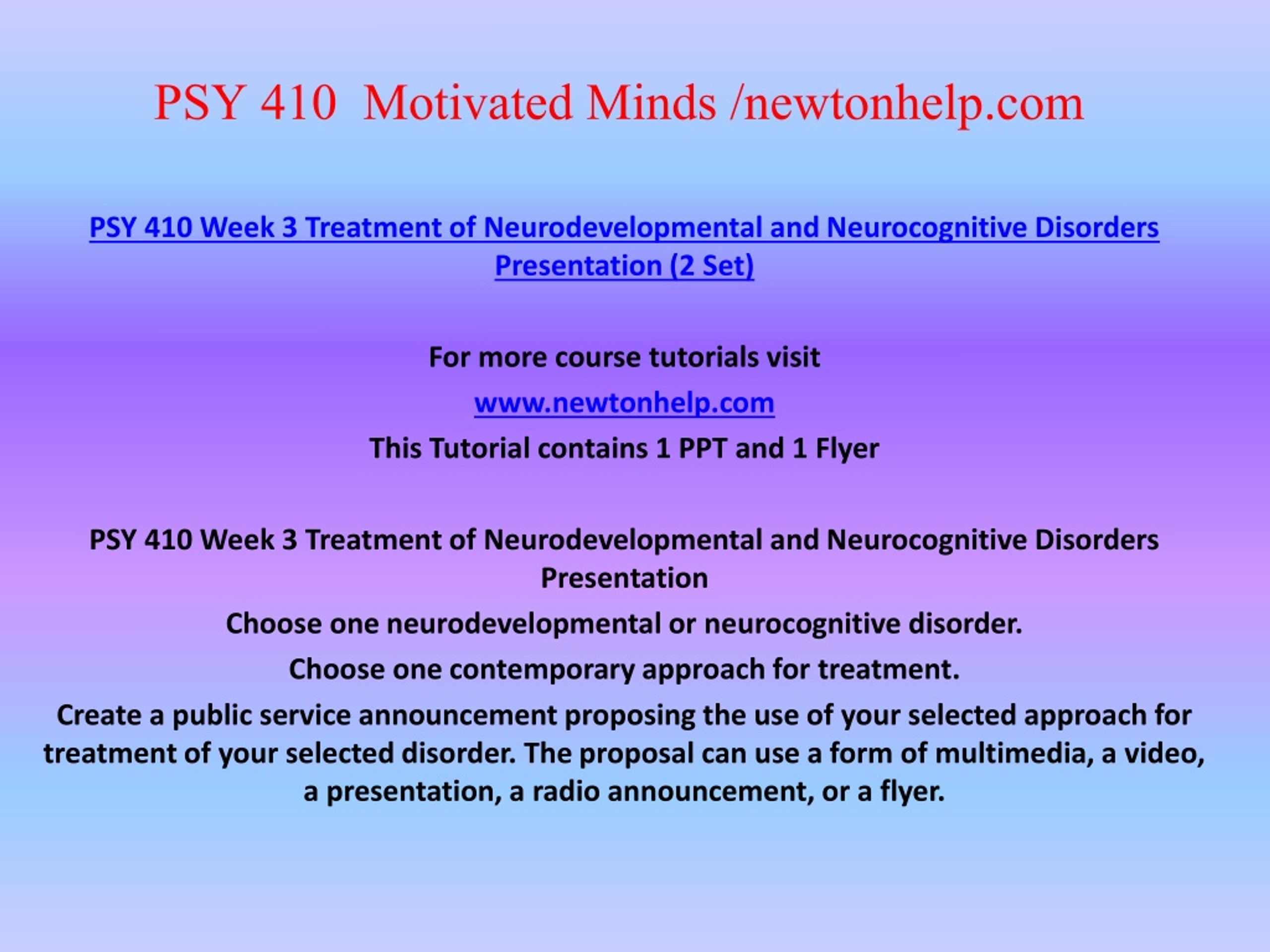 PSY 410 Motivated Minds /newtonhelp.com

PSY 410 Week 3 Treatment of Neurodevelopmental and Neurocognitive Disorders Presentation (2 Set)

For more course tutorials visit

www.newtonhelp.com

This Tutorial contains 1 PPT and 1 Flyer

PSY 410 Week 3 Treatment of Neurodevelopmental and Neurocognitive Disorders Presentation

Choose one neurodevelopmental or neurocognitive disorder.

Choose one contemporary approach for treatment.

Create a public service announcement proposing the use of your selected approach for treatment of your selected disorder. The proposal can use a form of multimedia, a video, a presentation, a radio announcement, or a flyer.